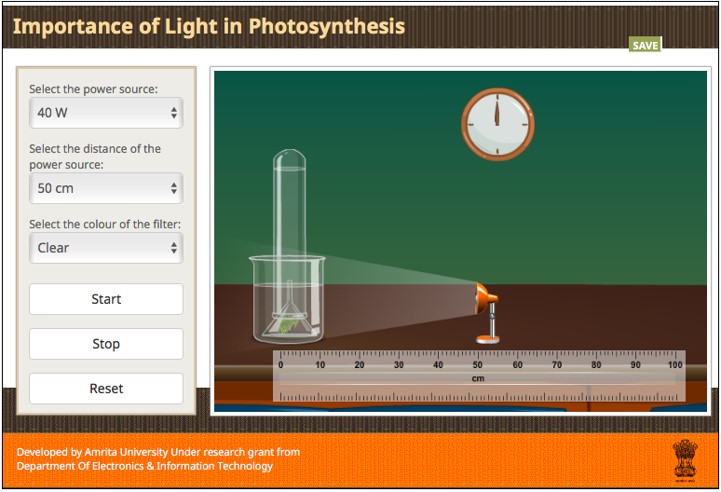 Importance of Light in Photosynthesis

SAVE

Select the power source:

40 W

Select the distance of the power source:

50 cm

Select the colour of the filter:

Clear

Start

Stop

Reset

0 10 20 30 40 50 60 70 80 90 100
cm

Developed by Amrita University Under research grant from
Department Of Electronics & Information Technology